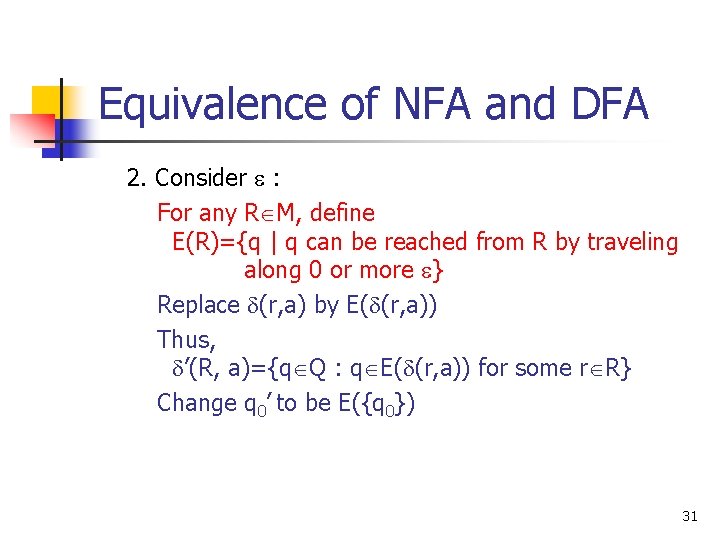 Equivalence of NFA and DFA

2. Consider $\varepsilon$ :

For any $R \in M$, define
$E(R)=\{q \mid q$ can be reached from R by traveling along 0 or more $\varepsilon\}$

Replace $\delta(r,a)$ by $E(\delta(r,a))$

Thus,
$\delta'(R, a)=\{q \in Q : q \in E(\delta(r,a))$ for some $r \in R\}$

Change $q_0'$ to be $E(\{q_0\})$

31